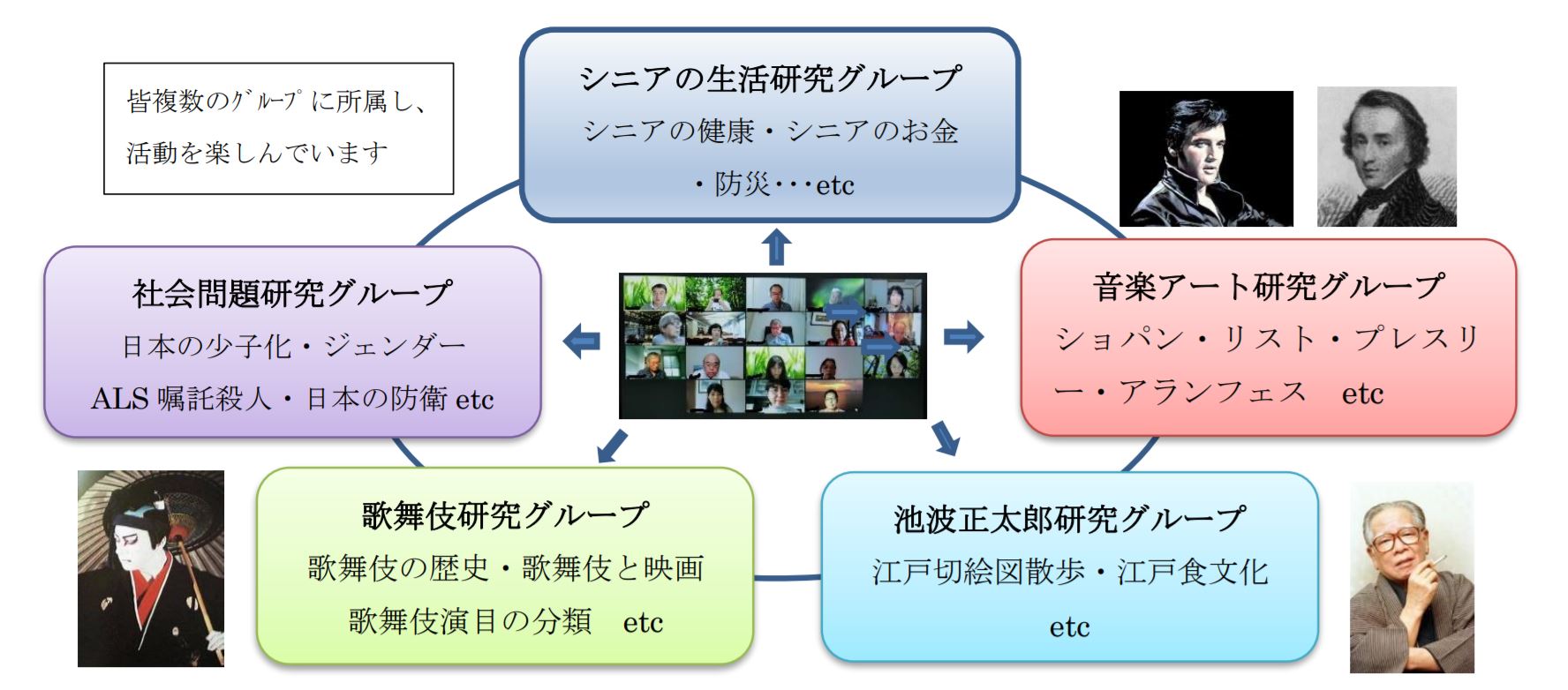 皆複数のｸﾞﾙｰﾌﾟに所属し、活動を楽しんでいます

シニアの生活研究グループ
シニアの健康・シニアのお金・防災・・・etc

社会問題研究グループ
日本の少子化・ジェンダー
ALS 嘱託殺人・日本の防衛 etc

音楽アート研究グループ
ショパン・リスト・プレスリー・アランフェス　etc

歌舞伎研究グループ
歌舞伎の歴史・歌舞伎と映画
歌舞伎演目の分類　etc

池波正太郎研究グループ
江戸切絵図散歩・江戸食文化
etc